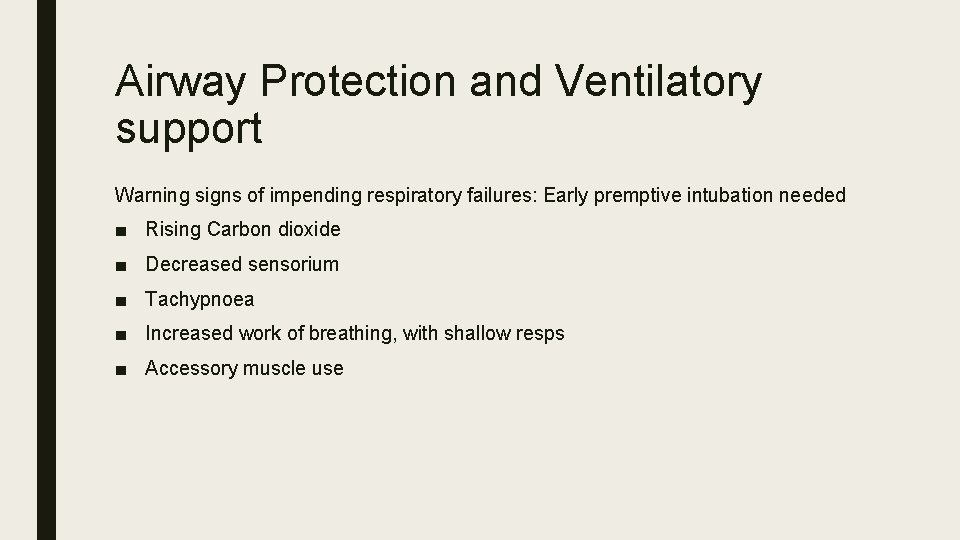 Airway Protection and Ventilatory support

Warning signs of impending respiratory failures: Early premptive intubation needed

■ Rising Carbon dioxide
■ Decreased sensorium
■ Tachypnoea
■ Increased work of breathing, with shallow resps
■ Accessory muscle use